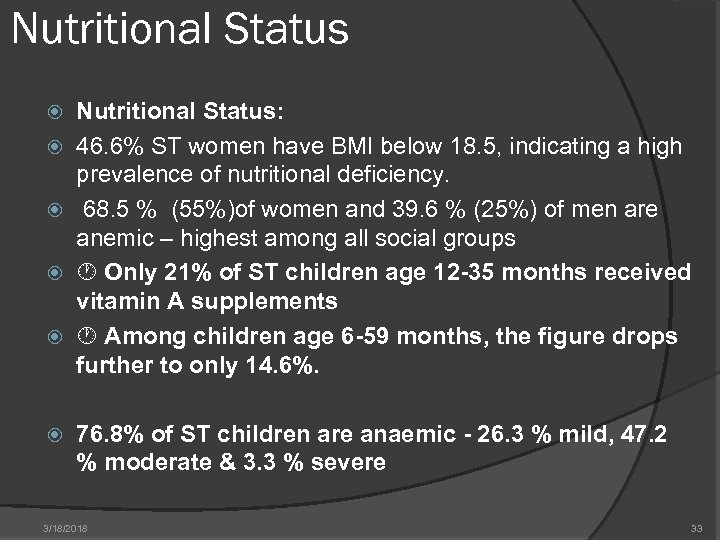 Nutritional Status

Nutritional Status:

46.6% ST women have BMI below 18.5, indicating a high prevalence of nutritional deficiency.

68.5 % (55%)of women and 39.6 % (25%) of men are anemic – highest among all social groups

Only 21% of ST children age 12-35 months received vitamin A supplements

Among children age 6-59 months, the figure drops further to only 14.6%.

76.8% of ST children are anaemic - 26.3 % mild, 47.2 % moderate & 3.3 % severe

3/18/2018

33